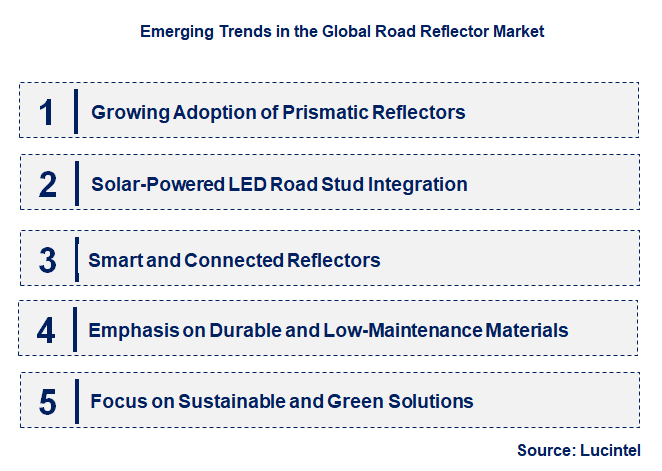 Emerging Trends in the Global Road Reflector Market

1 Growing Adoption of Prismatic Reflectors

2 Solar-Powered LED Road Stud Integration

3 Smart and Connected Reflectors

4 Emphasis on Durable and Low-Maintenance Materials

5 Focus on Sustainable and Green Solutions

Source: Lucintel